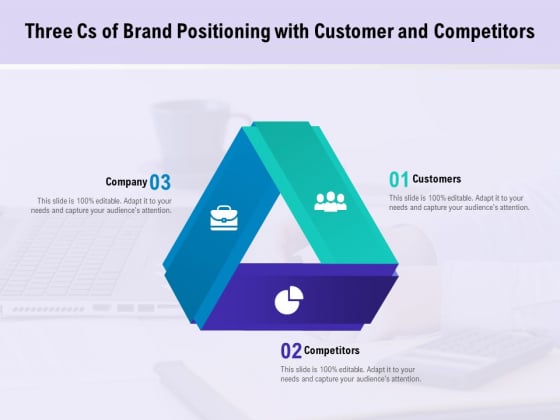 Three Cs of Brand Positioning with Customer and Competitors

Company 03

This slide is 100% editable. Adapt it to your needs and capture your audience's attention.

01 Customers

This slide is 100% editable. Adapt it to your needs and capture your audience's attention.

02 Competitors

This slide is 100% editable. Adapt it to your needs and capture your audience's attention.